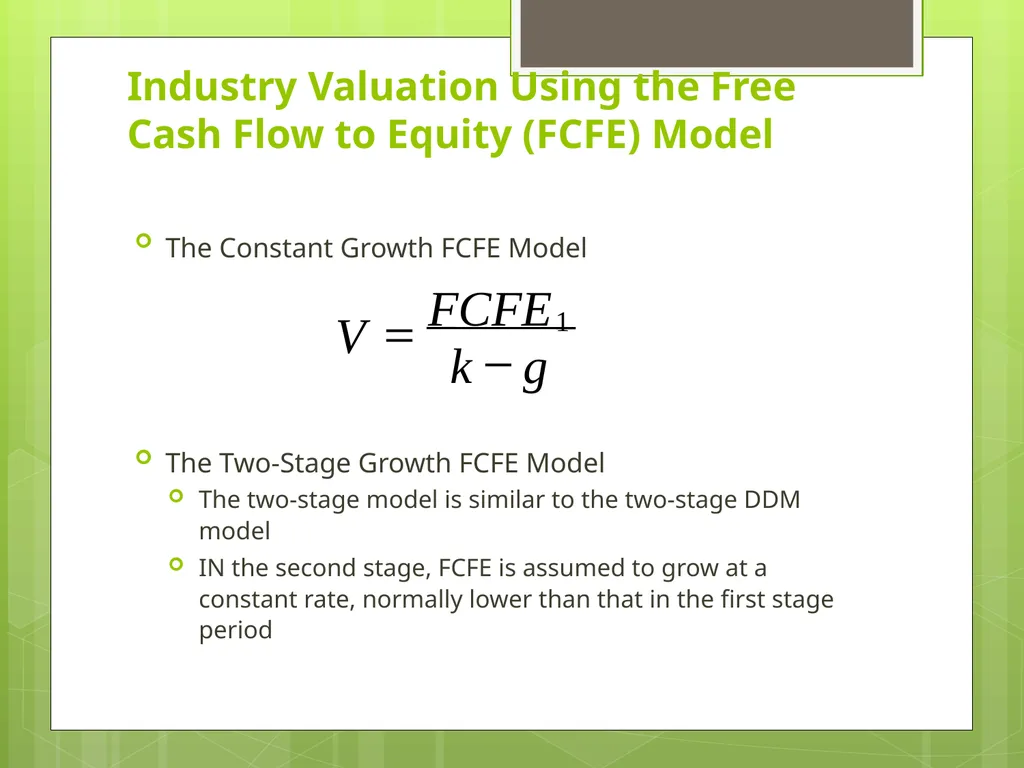 Industry Valuation Using the Free Cash Flow to Equity (FCFE) Model

The Constant Growth FCFE Model

$V = \frac{FCFE_1}{k - g}$

The Two-Stage Growth FCFE Model

The two-stage model is similar to the two-stage DDM model

IN the second stage, FCFE is assumed to grow at a constant rate, normally lower than that in the first stage period